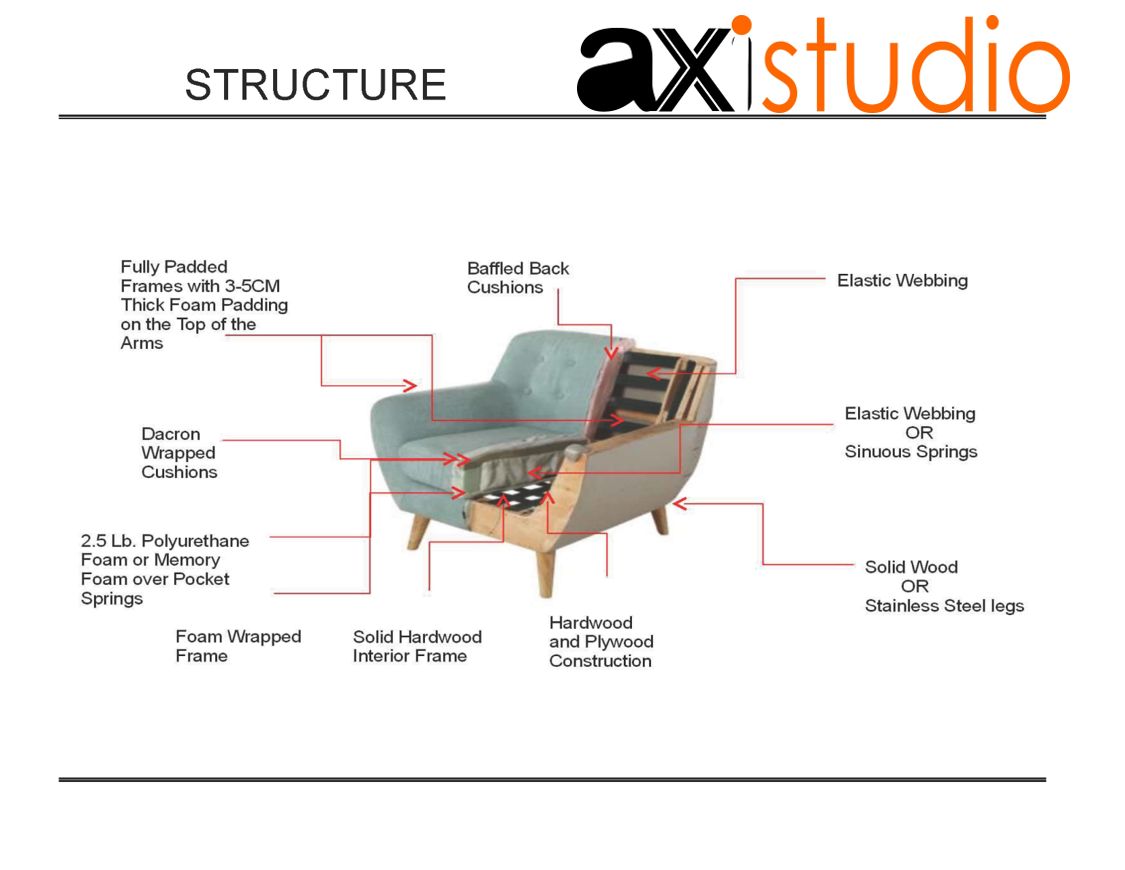 STRUCTURE

axistudio

Fully Padded Frames with 3-5CM Thick Foam Padding on the Top of the Arms

Baffled Back Cushions

Elastic Webbing

Dacron Wrapped Cushions

Elastic Webbing OR Sinuous Springs

2.5 Lb. Polyurethane Foam or Memory Foam over Pocket Springs

Solid Wood OR Stainless Steel legs

Foam Wrapped Frame

Solid Hardwood Interior Frame

Hardwood and Plywood Construction